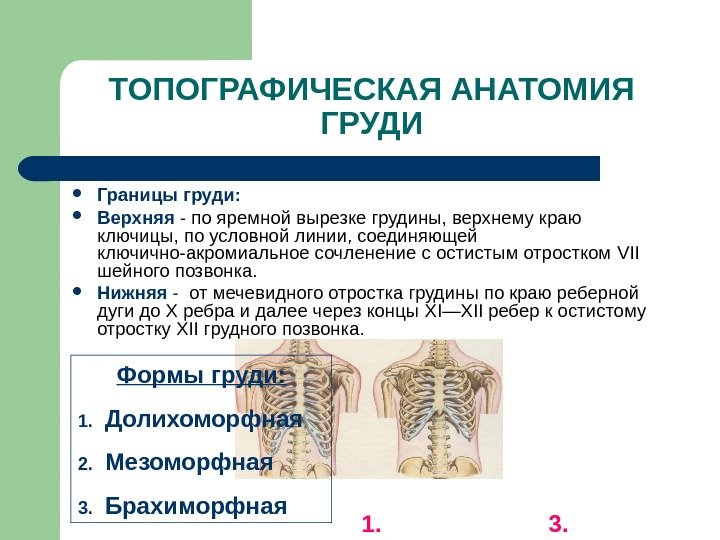 ТОПОГРАФИЧЕСКАЯ АНАТОМИЯ ГРУДИ

- Границы груди:
- Верхняя - по яремной вырезке грудины, верхнему краю ключицы, по условной линии, соединяющей ключично-акромиальное сочленение с остистым отростком VII шейного позвонка.
- Нижняя - от мечевидного отростка грудины по краю реберной дуги до X ребра и далее через концы XI—XII ребер к остистому отростку XII грудного позвонка.

Формы груди:

1. Долихоморфная
2. Мезоморфная
3. Брахиморфная

1.

3.